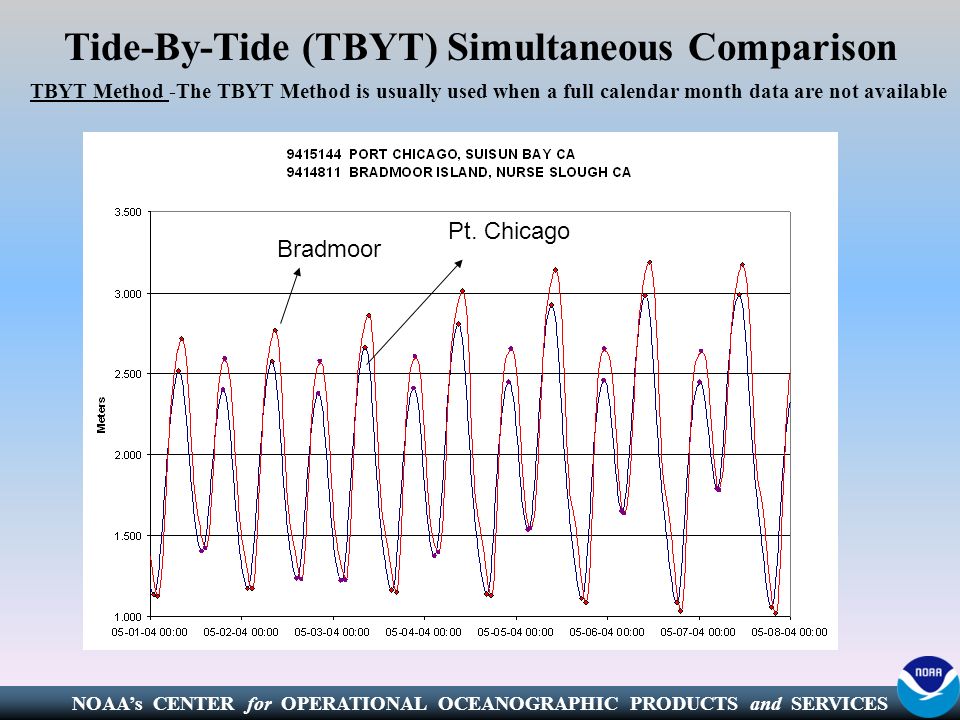 Tide-By-Tide (TBYT) Simultaneous Comparison

TBYT Method -The TBYT Method is usually used when a full calendar month data are not available

9415144 PORT CHICAGO, SUISUN BAY CA
9414811 BRADMOOR ISLAND, NURSE SLOUGH CA

Bradmoor

Pt. Chicago

Meters

3.500
3.000
2.500
2.000
1.500
1.000

05-01-04 00:00
05-02-04 00:00
05-03-04 00:00
05-04-04 00:00
05-05-04 00:00
05-06-04 00:00
05-07-04 00:00
05-08-04 00:00

NOAA's CENTER for OPERATIONAL OCEANOGRAPHIC PRODUCTS and SERVICES

NOAA